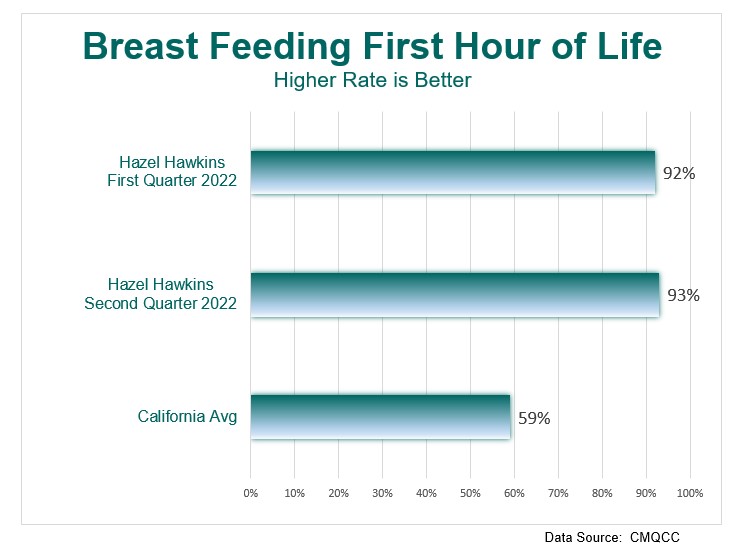 Breast Feeding First Hour of Life
Higher Rate is Better

Hazel Hawkins
First Quarter 2022

92%

Hazel Hawkins
Second Quarter 2022

93%

California Avg

59%

0% 10% 20% 30% 40% 50% 60% 70% 80% 90% 100%

Data Source: CMQCC